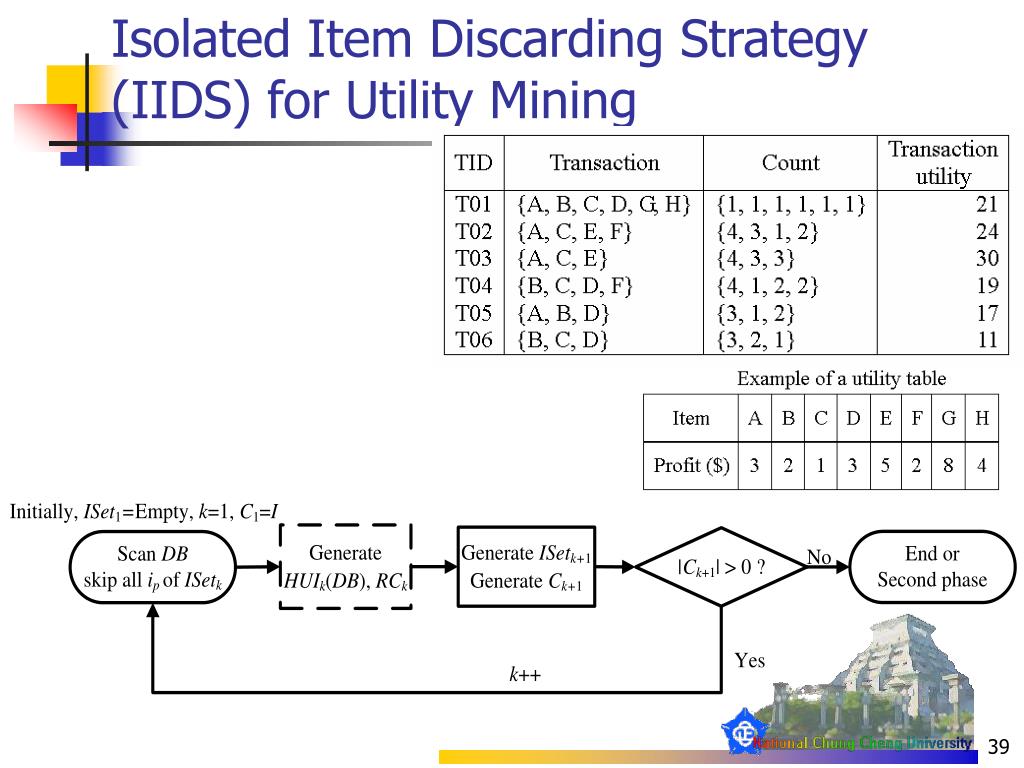 Isolated Item Discarding Strategy (IIDS) for Utility Mining

| TID | Transaction | Count | Transaction utility |
|---|---|---|---|
| T01 | {A, B, C, D, G, H} | {1, 1, 1, 1, 1, 1} | 21 |
| T02 | {A, C, E, F} | {4, 3, 1, 2} | 24 |
| T03 | {A, C, E} | {4, 3, 3} | 30 |
| T04 | {B, C, D, F} | {4, 1, 2, 2} | 19 |
| T05 | {A, B, D} | {3, 1, 2} | 17 |
| T06 | {B, C, D} | {3, 2, 1} | 11 |

Example of a utility table

| Item | A | B | C | D | E | F | G | H |
|---|---|---|---|---|---|---|---|---|
| Profit ($) | 3 | 2 | 1 | 3 | 5 | 2 | 8 | 4 |

Initially, $ISet_1$=Empty, $k$=1, $C_1$=$I$

Scan $DB$ skip all $i_p$ of $ISet_k$

Generate $HUI_k(DB)$, $RC_k$

Generate $ISet_{k+1}$ Generate $C_{k+1}$

$|C_{k+1}| > 0$ ?

No

End or Second phase

Yes

$k$++

National Chung Cheng University

39